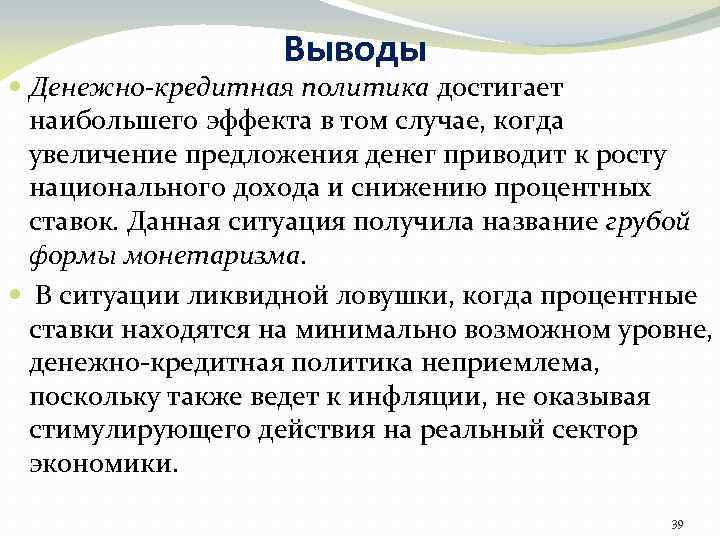 Выводы

Денежно-кредитная политика достигает наибольшего эффекта в том случае, когда увеличение предложения денег приводит к росту национального дохода и снижению процентных ставок. Данная ситуация получила название грубой формы монетаризма.

В ситуации ликвидной ловушки, когда процентные ставки находятся на минимально возможном уровне, денежно-кредитная политика неприемлема, поскольку также ведет к инфляции, не оказывая стимулирующего действия на реальный сектор экономики.

39